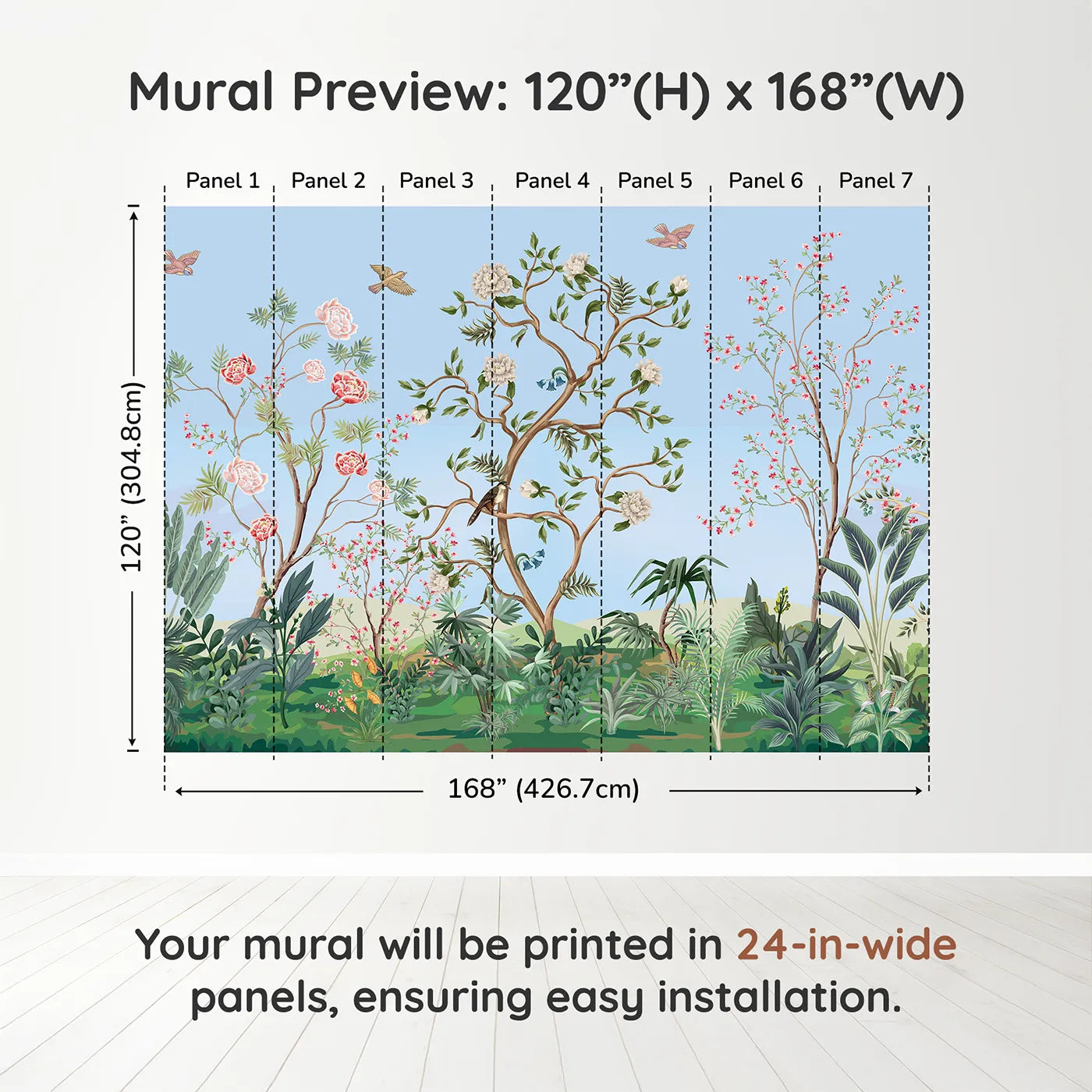 Mural Preview: 120”(H) x 168”(W)

Panel 1 Panel 2 Panel 3 Panel 4 Panel 5 Panel 6 Panel 7

120” (304.8cm)

168” (426.7cm)

Your mural will be printed in 24-in-wide panels, ensuring easy installation.